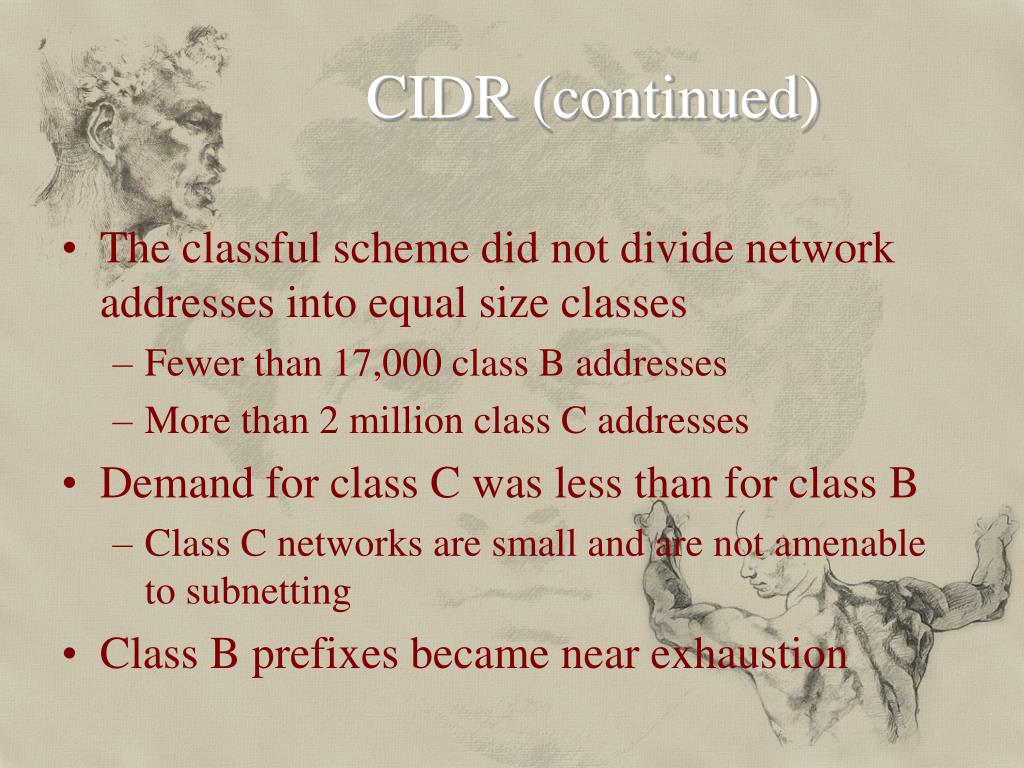 CIDR (continued)

• The classful scheme did not divide network addresses into equal size classes
– Fewer than 17,000 class B addresses
– More than 2 million class C addresses
• Demand for class C was less than for class B
– Class C networks are small and are not amenable to subnetting
• Class B prefixes became near exhaustion